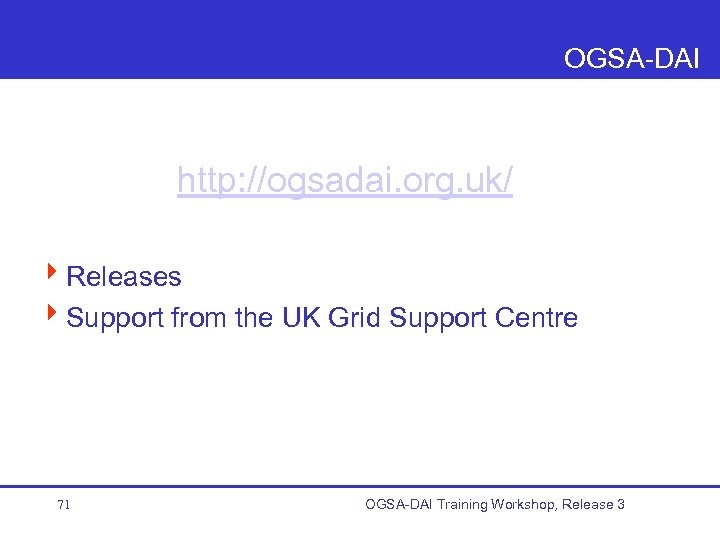 OGSA-DAI

http://ogsadai.org.uk/

Releases
Support from the UK Grid Support Centre

71

OGSA-DAI Training Workshop, Release 3